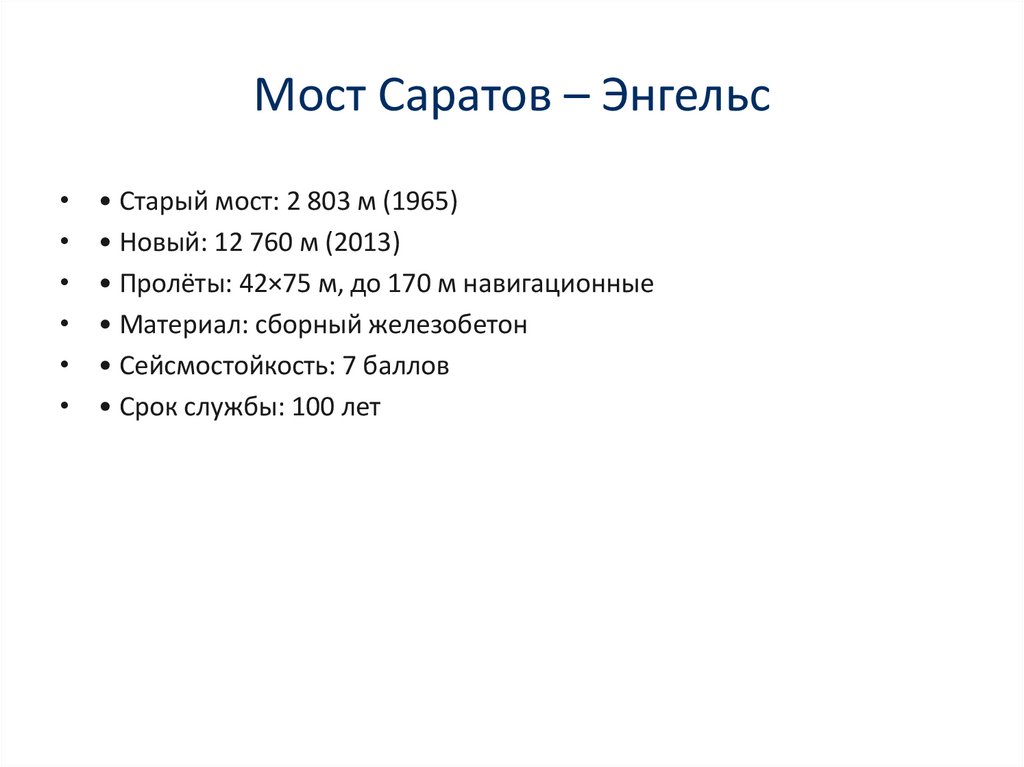 Мост Саратов – Энгельс

• • Старый мост: 2 803 м (1965)
• • Новый: 12 760 м (2013)
• • Пролёты: 42×75 м, до 170 м навигационные
• • Материал: сборный железобетон
• • Сейсмостойкость: 7 баллов
• • Срок службы: 100 лет